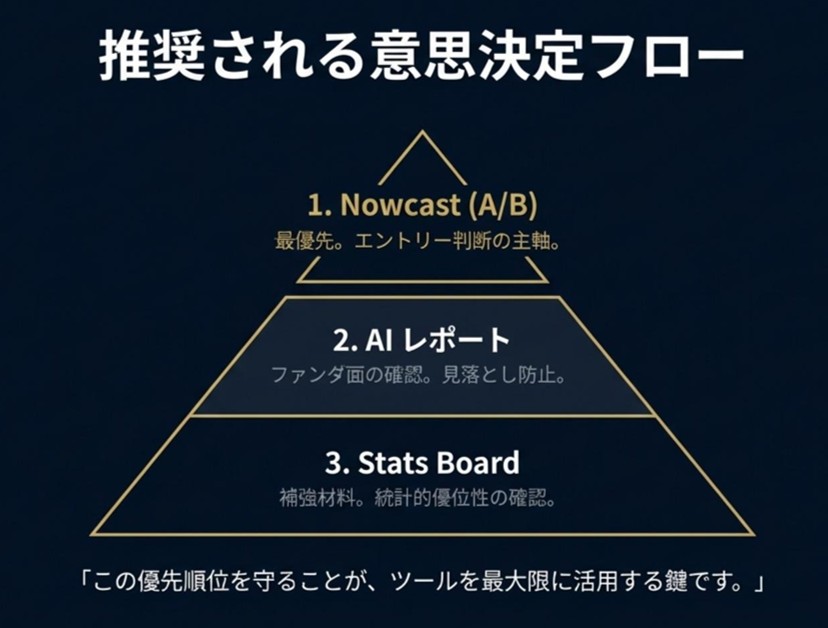 推奨される意思決定フロー

1. Nowcast (A/B)
最優先。エントリー判断の主軸。

2. AI レポート
ファンダ面の確認。見落とし防止。

3. Stats Board
補強材料。統計的優位性の確認。

「この優先順位を守ることが、ツールを最大限に活用する鍵です。」